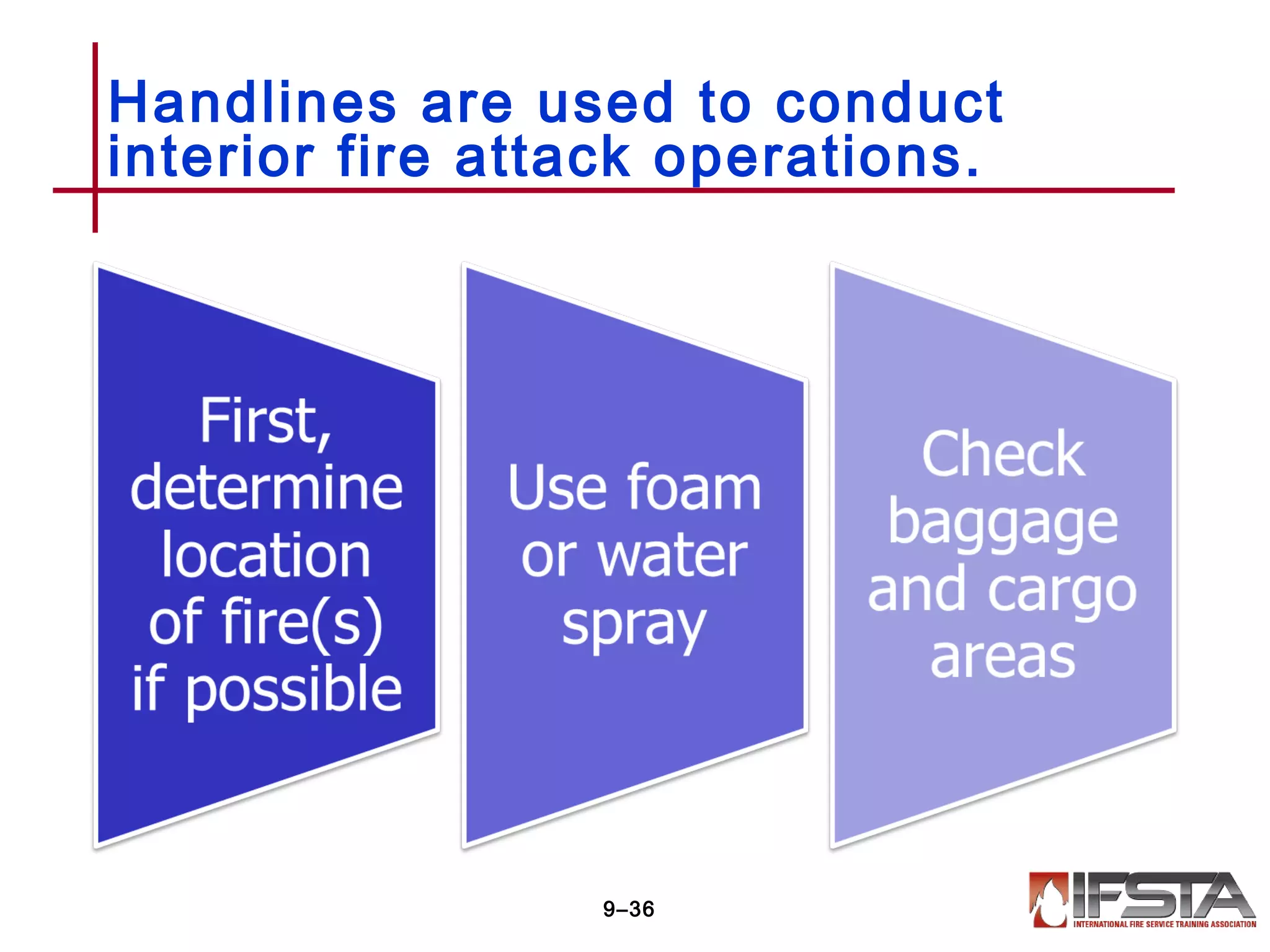 Handlines are used to conduct interior fire attack operations.

First, determine location of fire(s) if possible

Use foam or water spray

Check baggage and cargo areas

9–36

IFSTA
INTERNATIONAL FIRE SERVICE TRAINING ASSOCIATION